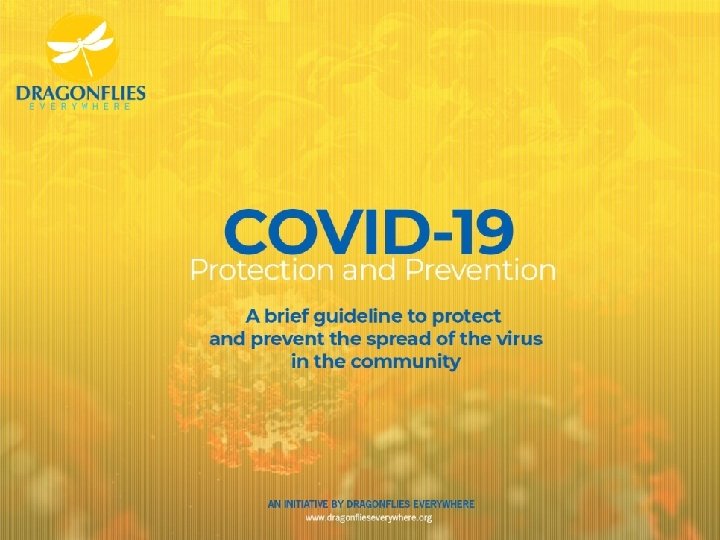 DRAGONFLIES
EVERYWHERE

COVID-19
Protection and Prevention

A brief guideline to protect and prevent the spread of the virus in the community

AN INITIATIVE BY DRAGONFLIES EVERYWHERE
www.dragonflieseverywhere.org